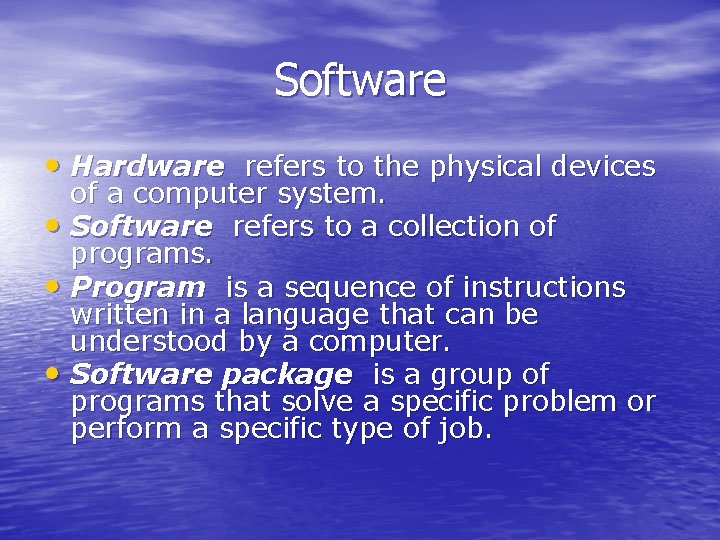 Software

• Hardware refers to the physical devices of a computer system.
• Software refers to a collection of programs.
• Program is a sequence of instructions written in a language that can be understood by a computer.
• Software package is a group of programs that solve a specific problem or perform a specific type of job.